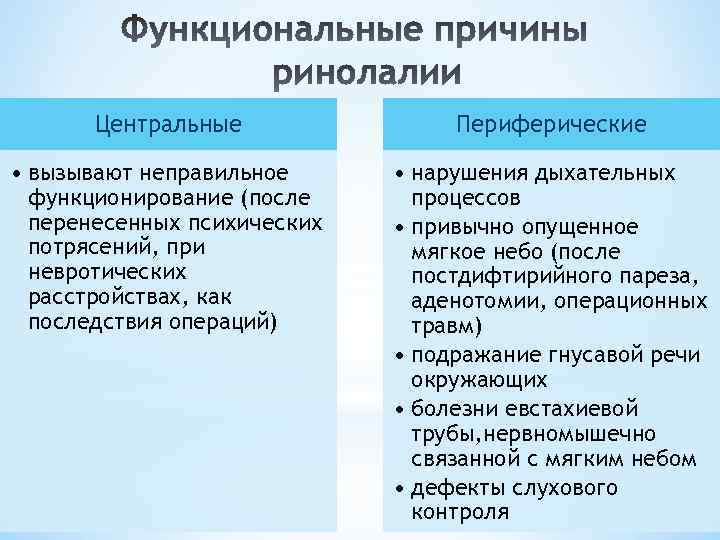 Функциональные причины ринолалии

Центральные

• вызывают неправильное функционирование (после перенесенных психических потрясений, при невротических расстройствах, как последствия операций)

Периферические

• нарушения дыхательных процессов
• привычно опущенное мягкое небо (после постдифтирийного пареза, аденотомии, операционных травм)
• подражание гнусавой речи окружающих
• болезни евстахиевой трубы,нервномышечно связанной с мягким небом
• дефекты слухового контроля